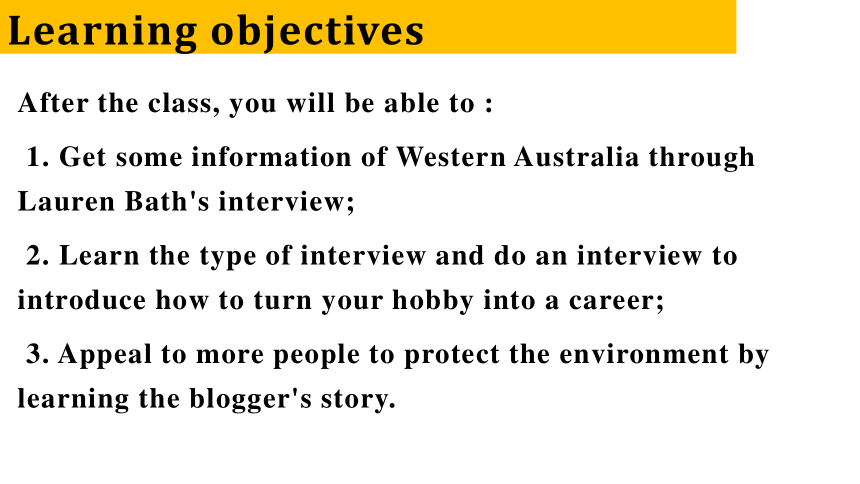 Learning objectives

After the class, you will be able to :

1. Get some information of Western Australia through Lauren Bath's interview;

2. Learn the type of interview and do an interview to introduce how to turn your hobby into a career;

3. Appeal to more people to protect the environment by learning the blogger's story.